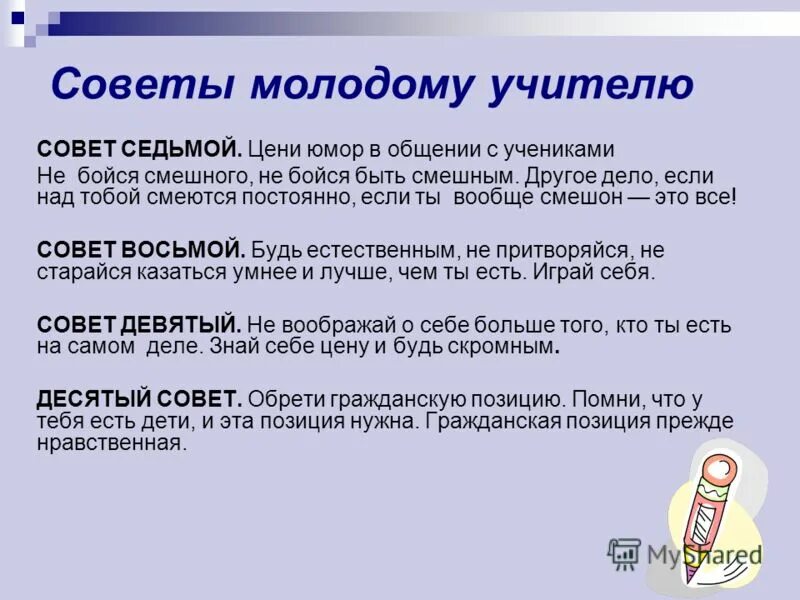 Советы молодому учителю

СОВЕТ СЕДЬМОЙ. Цени юмор в общении с учениками

Не бойся смешного, не бойся быть смешным. Другое дело, если над тобой смеются постоянно, если ты вообще смешон — это все!

СОВЕТ ВОСЬМОЙ. Будь естественным, не притворяйся, не старайся казаться умнее и лучше, чем ты есть. Играй себя.

СОВЕТ ДЕВЯТЫЙ. Не воображай о себе больше того, кто ты есть на самом деле. Знай себе цену и будь скромным.

ДЕСЯТЫЙ СОВЕТ. Обрети гражданскую позицию. Помни, что у тебя есть дети, и эта позиция нужна. Гражданская позиция прежде нравственная.

MyShared